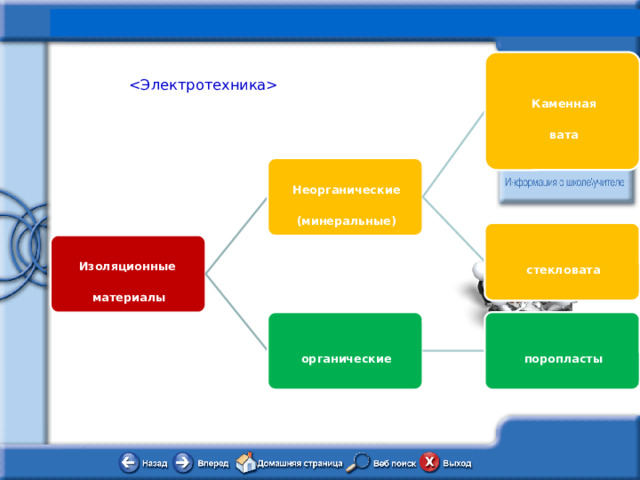 <Электротехника>

Изоляционные материалы

Неорганические (минеральные)

органические

Каменная вата

Информация о школе/учителе

стекловата

поропласты

Назад Вперед Домашняя страница Веб поиск Выход